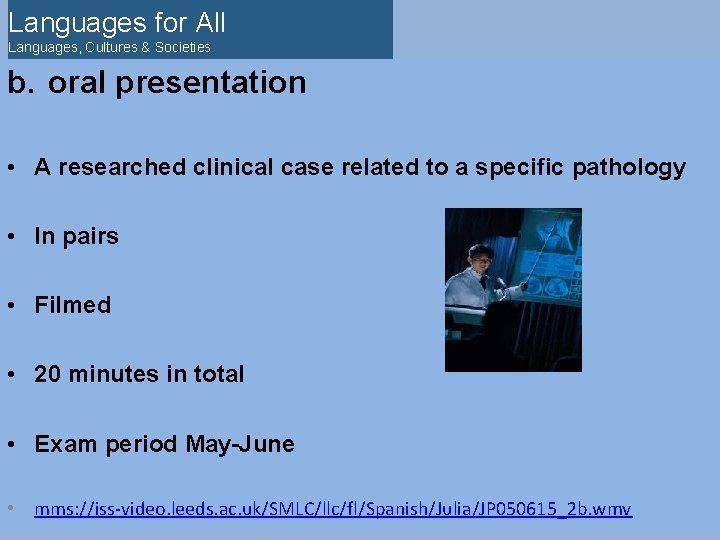 Languages for All
Languages, Cultures & Societies

b. oral presentation

• A researched clinical case related to a specific pathology

• In pairs

• Filmed

• 20 minutes in total

• Exam period May-June

• mms://iss-video.leeds.ac.uk/SMLC/llc/fl/Spanish/Julia/JP050615_2b.wmv